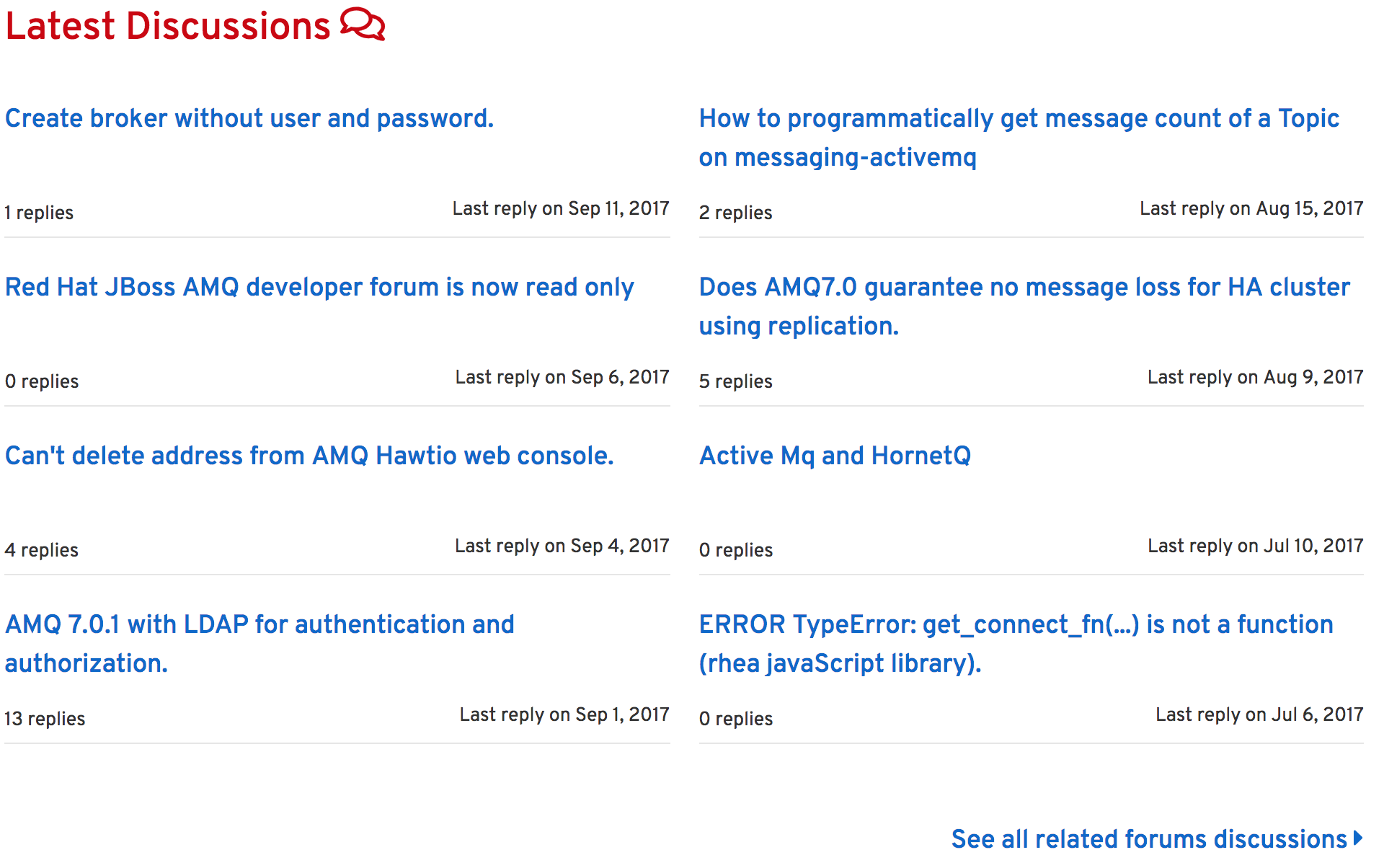 Latest Discussions

Create broker without user and password.

1 replies Last reply on Sep 11, 2017

Red Hat JBoss AMQ developer forum is now read only

0 replies Last reply on Sep 6, 2017

Can't delete address from AMQ Hawtio web console.

4 replies Last reply on Sep 4, 2017

AMQ 7.0.1 with LDAP for authentication and authorization.

13 replies Last reply on Sep 1, 2017

How to programmatically get message count of a Topic on messaging-activemq

2 replies Last reply on Aug 15, 2017

Does AMQ7.0 guarantee no message loss for HA cluster using replication.

5 replies Last reply on Aug 9, 2017

Active Mq and HornetQ

0 replies Last reply on Jul 10, 2017

ERROR TypeError: get_connect_fn(...) is not a function (rhea javaScript library).

0 replies Last reply on Jul 6, 2017

See all related forums discussions